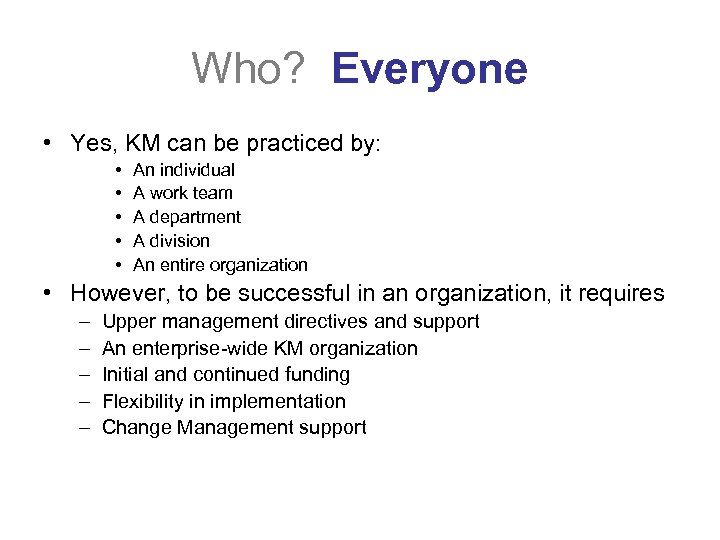 Who? Everyone

• Yes, KM can be practiced by:
  • An individual
  • A work team
  • A department
  • A division
  • An entire organization
• However, to be successful in an organization, it requires
  – Upper management directives and support
  – An enterprise-wide KM organization
  – Initial and continued funding
  – Flexibility in implementation
  – Change Management support